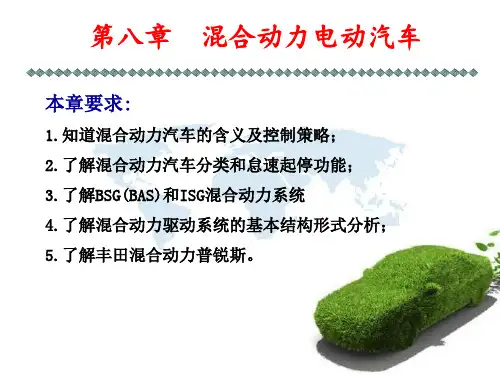 第八章　混合动力电动汽车

本章要求：

1.知道混合动力汽车的含义及控制策略；

2.了解混合动力汽车分类和怠速起停功能；

3.了解BSG(BAS)和ISG混合动力系统

4.了解混合动力驱动系统的基本结构形式分析；

5.了解丰田混合动力普锐斯。